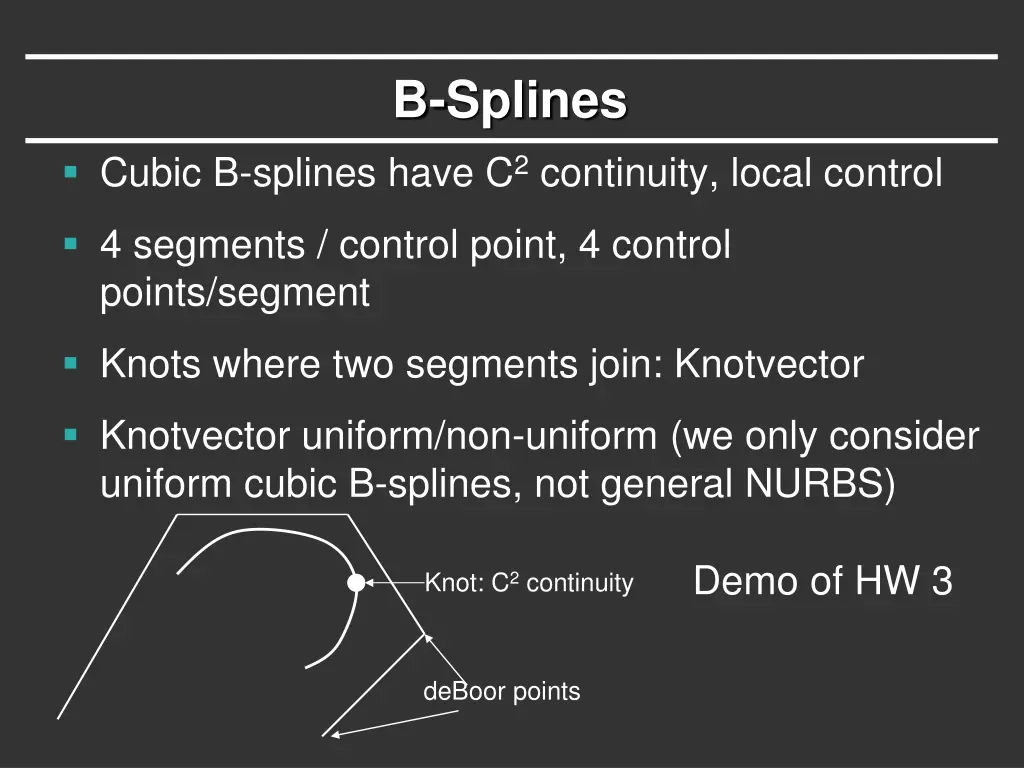 B-Splines

▪ Cubic B-splines have $C^2$ continuity, local control

▪ 4 segments / control point, 4 control points/segment

▪ Knots where two segments join: Knotvector

▪ Knotvector uniform/non-uniform (we only consider uniform cubic B-splines, not general NURBS)

Knot: $C^2$ continuity

Demo of HW 3

deBoor points